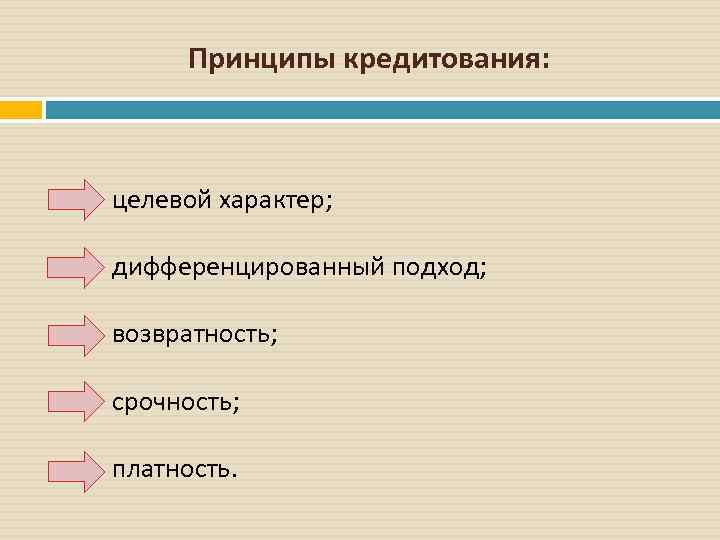 Принципы кредитования:

целевой характер;

дифференцированный подход;

возвратность;

срочность;

платность.